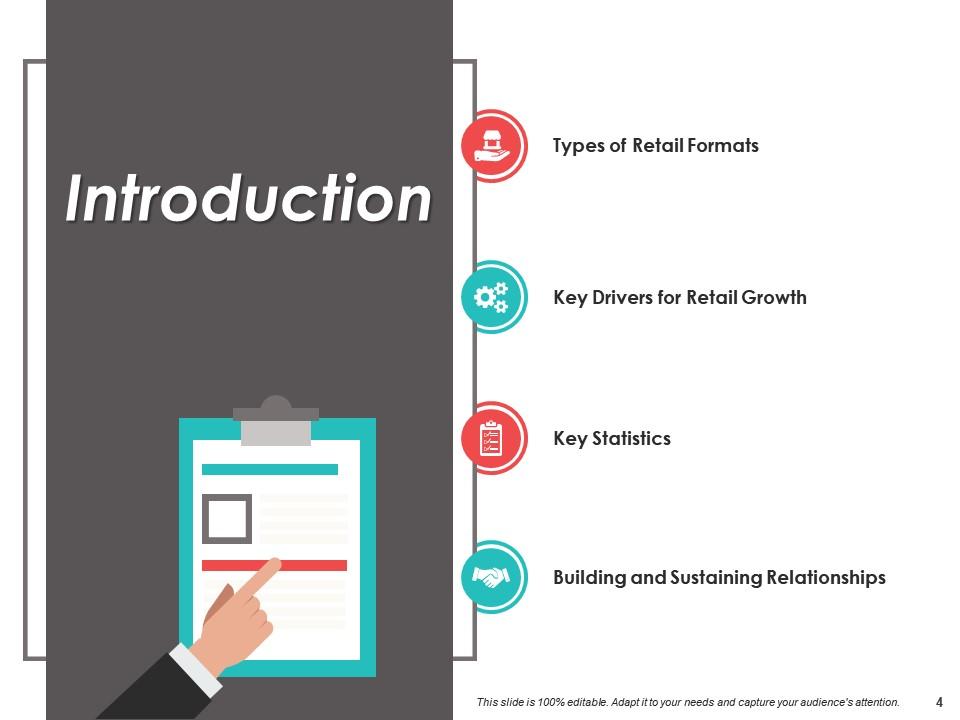 Introduction

Types of Retail Formats

Key Drivers for Retail Growth

Key Statistics

Building and Sustaining Relationships

This slide is 100% editable. Adapt it to your needs and capture your audience's attention.

4